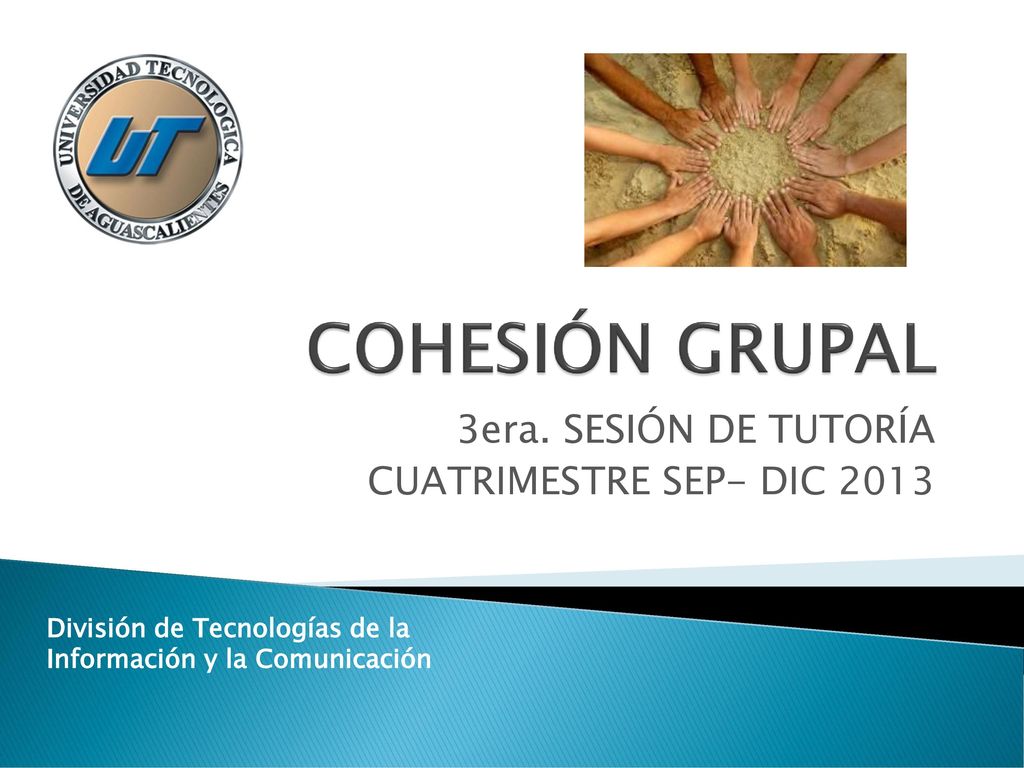 UNIVERSIDAD TECNOLOGICA DE AGUASCALIENTES
UT

COHESIÓN GRUPAL

3era. SESIÓN DE TUTORÍA
CUATRIMESTRE SEP- DIC 2013

División de Tecnologías de la Información y la Comunicación